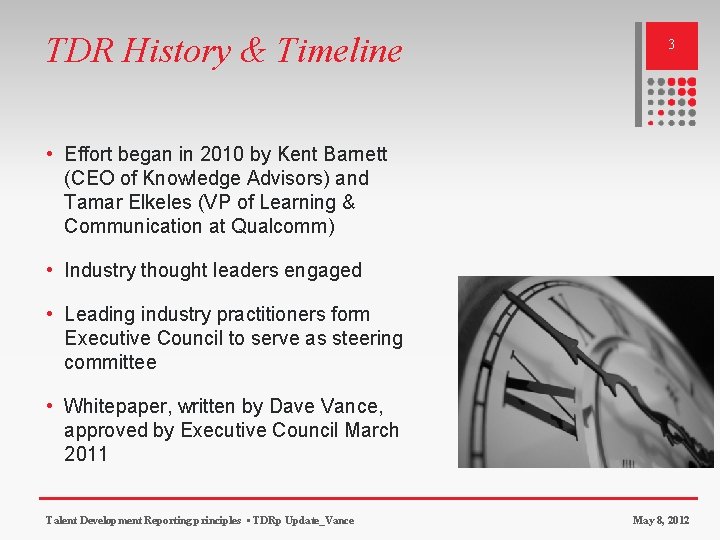 TDR History & Timeline

3

• Effort began in 2010 by Kent Barnett (CEO of Knowledge Advisors) and Tamar Elkeles (VP of Learning & Communication at Qualcomm)

• Industry thought leaders engaged

• Leading industry practitioners form Executive Council to serve as steering committee

• Whitepaper, written by Dave Vance, approved by Executive Council March 2011

Talent Development Reporting principles ▪ TDRp Update_Vance

May 8, 2012